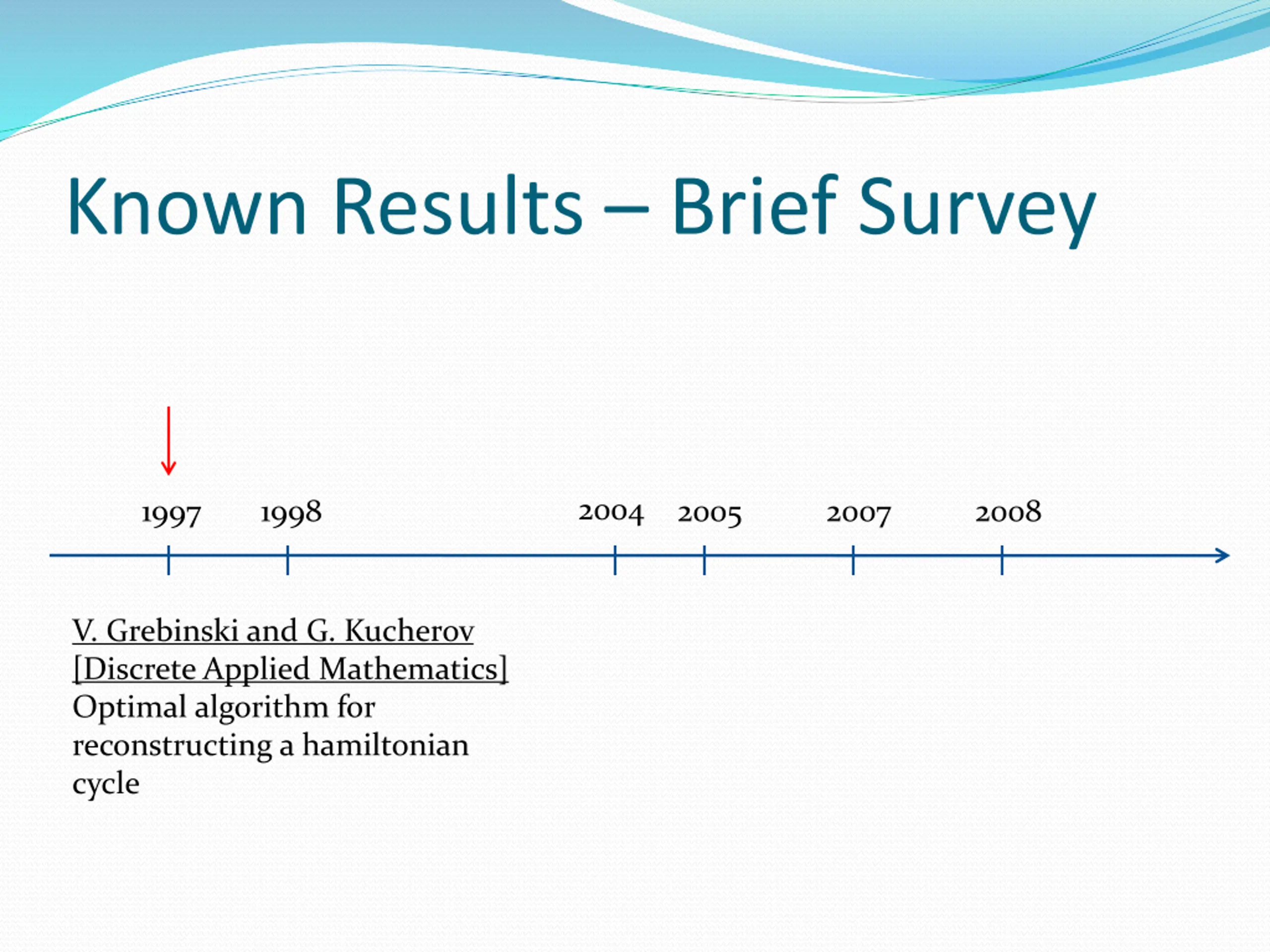 Known Results – Brief Survey

1997 1998 2004 2005 2007 2008

V. Grebinski and G. Kucherov
[Discrete Applied Mathematics]
Optimal algorithm for reconstructing a hamiltonian cycle